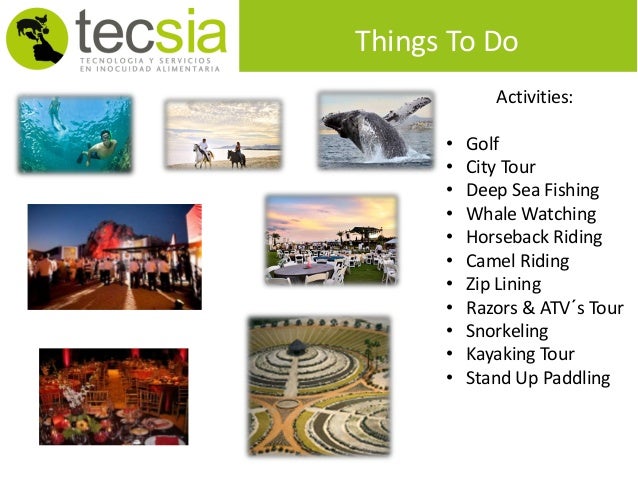 tecsia
TECNOLOGIA Y SERVICIOS EN INOCUIDAD ALIMENTARIA

Things To Do

Activities:

• Golf
• City Tour
• Deep Sea Fishing
• Whale Watching
• Horseback Riding
• Camel Riding
• Zip Lining
• Razors & ATV´s Tour
• Snorkeling
• Kayaking Tour
• Stand Up Paddling